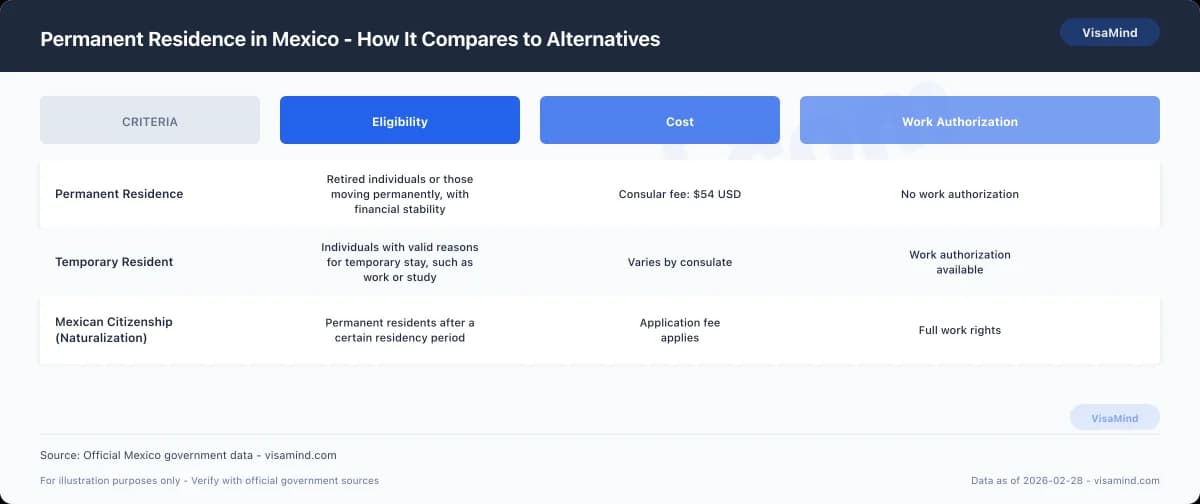 Permanent Residence in Mexico - How It Compares to Alternatives

VisaMind

| CRITERIA | Eligibility | Cost | Work Authorization |
|---|---|---|---|
| Permanent Residence | Retired individuals or those moving permanently, with financial stability | Consular fee: $54 USD | No work authorization |
| Temporary Resident | Individuals with valid reasons for temporary stay, such as work or study | Varies by consulate | Work authorization available |
| Mexican Citizenship (Naturalization) | Permanent residents after a certain residency period | Application fee applies | Full work rights |

VisaMind

Source: Official Mexico government data - visamind.com

For illustration purposes only - Verify with official government sources

Data as of 2026-02-28 - visamind.com